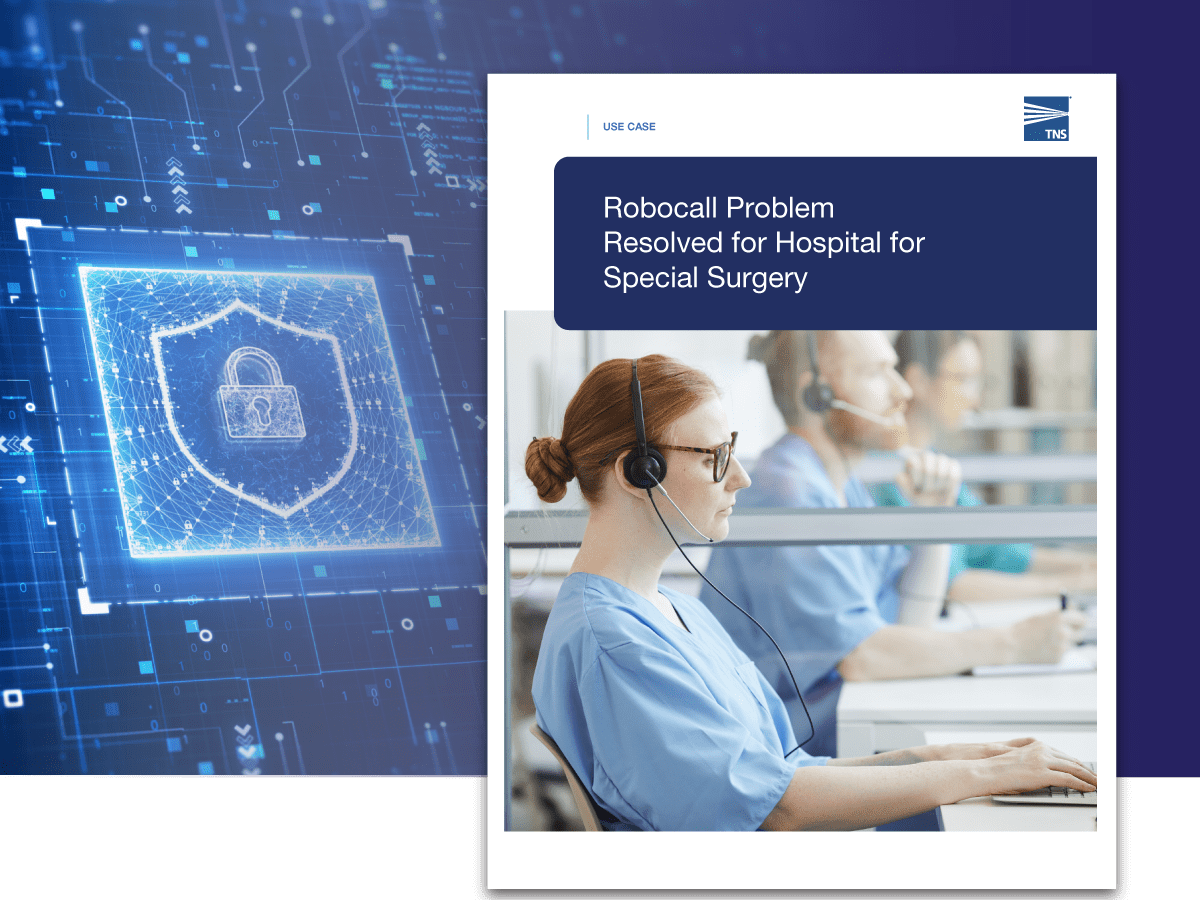 USE CASE

TNS

Robocall Problem Resolved for Hospital for Special Surgery